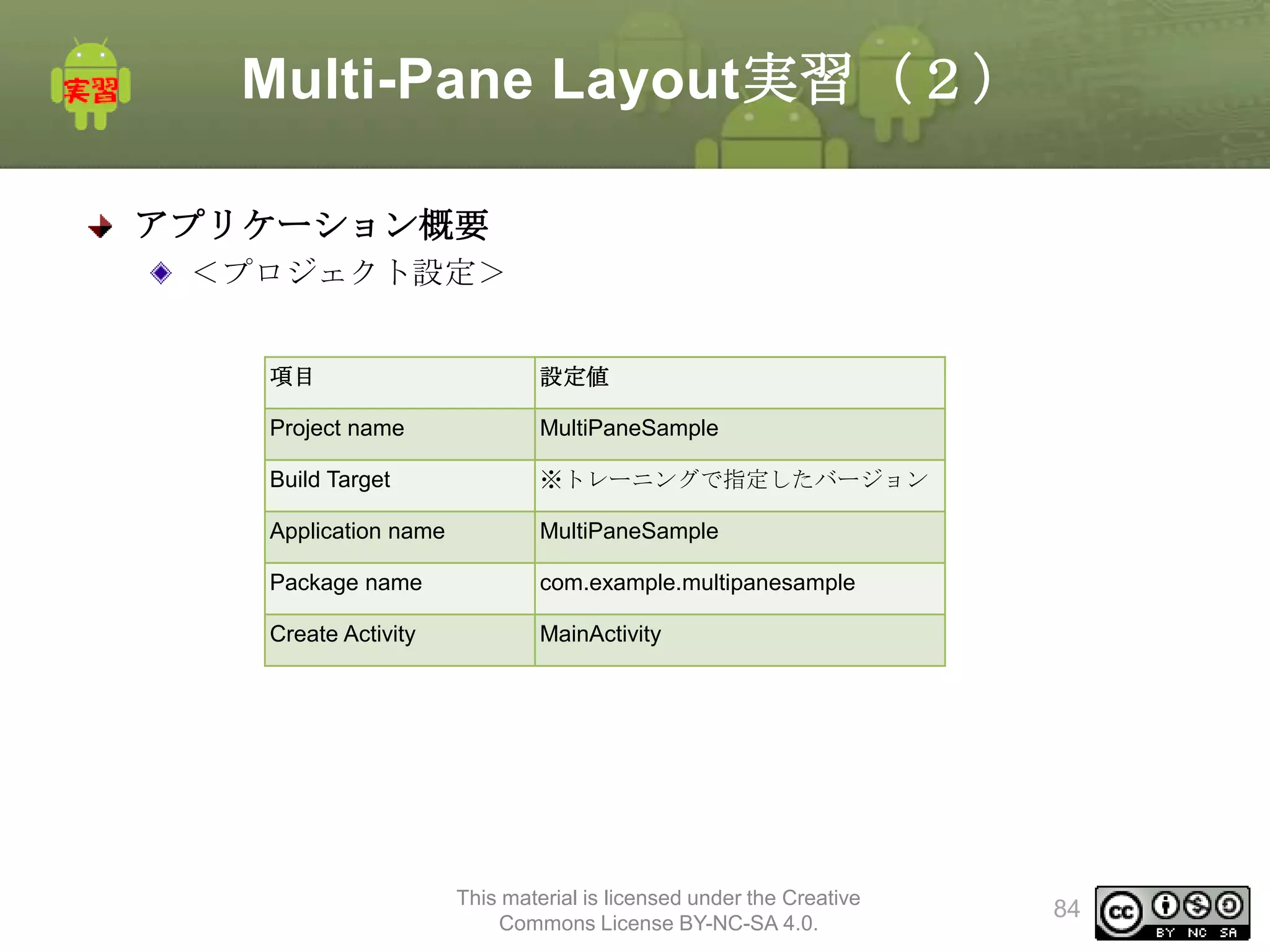 実習

Multi-Pane Layout実習（２）

アプリケーション概要

＜プロジェクト設定＞

| 項目 | 設定値 |
|---|---|
| Project name | MultiPaneSample |
| Build Target | ※トレーニングで指定したバージョン |
| Application name | MultiPaneSample |
| Package name | com.example.multipanesample |
| Create Activity | MainActivity |

This material is licensed under the Creative Commons License BY-NC-SA 4.0.

84

cc BY NC SA